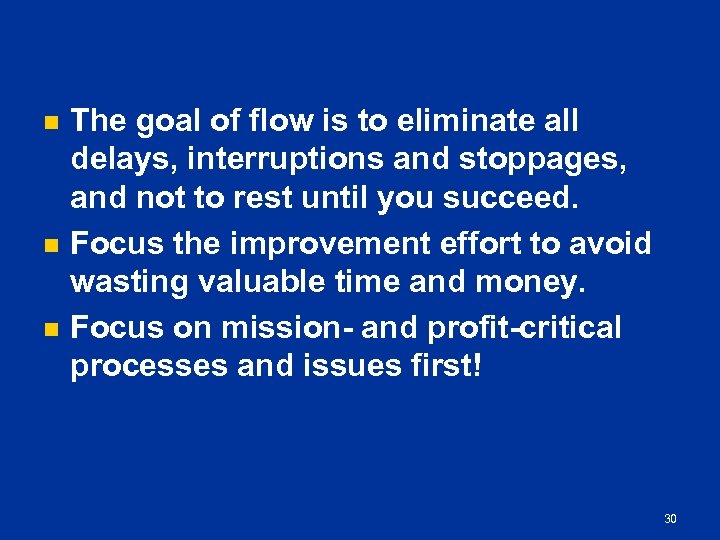 - The goal of flow is to eliminate all delays, interruptions and stoppages, and not to rest until you succeed.
- Focus the improvement effort to avoid wasting valuable time and money.
- Focus on mission- and profit-critical processes and issues first!

30